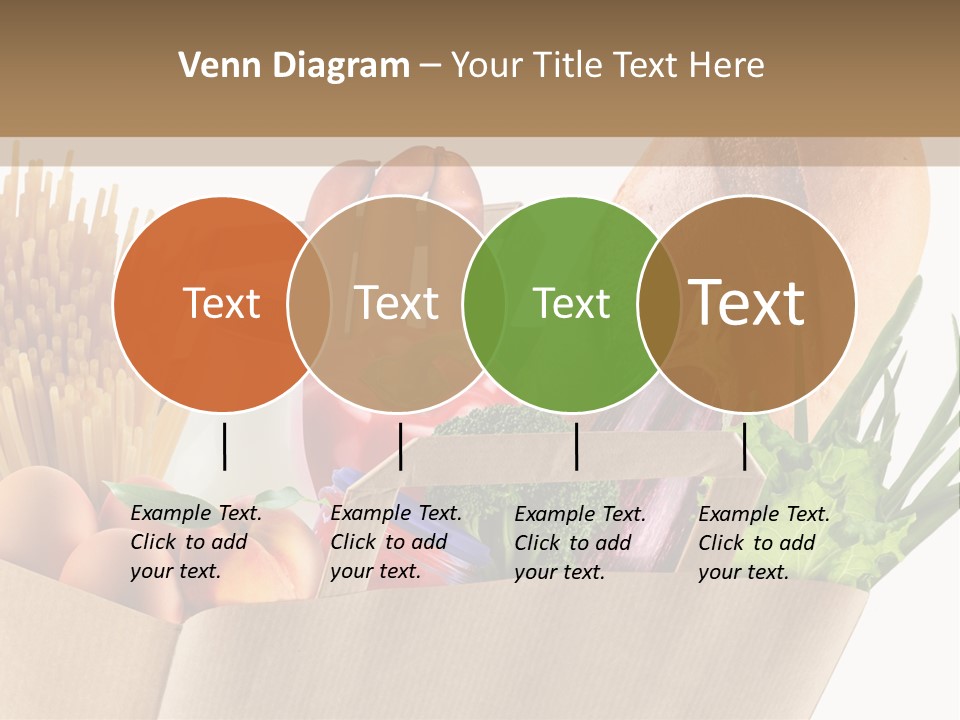 Venn Diagram – Your Title Text Here

Text

Text

Text

Text

Example Text. Click to add your text.

Example Text. Click to add your text.

Example Text. Click to add your text.

Example Text. Click to add your text.